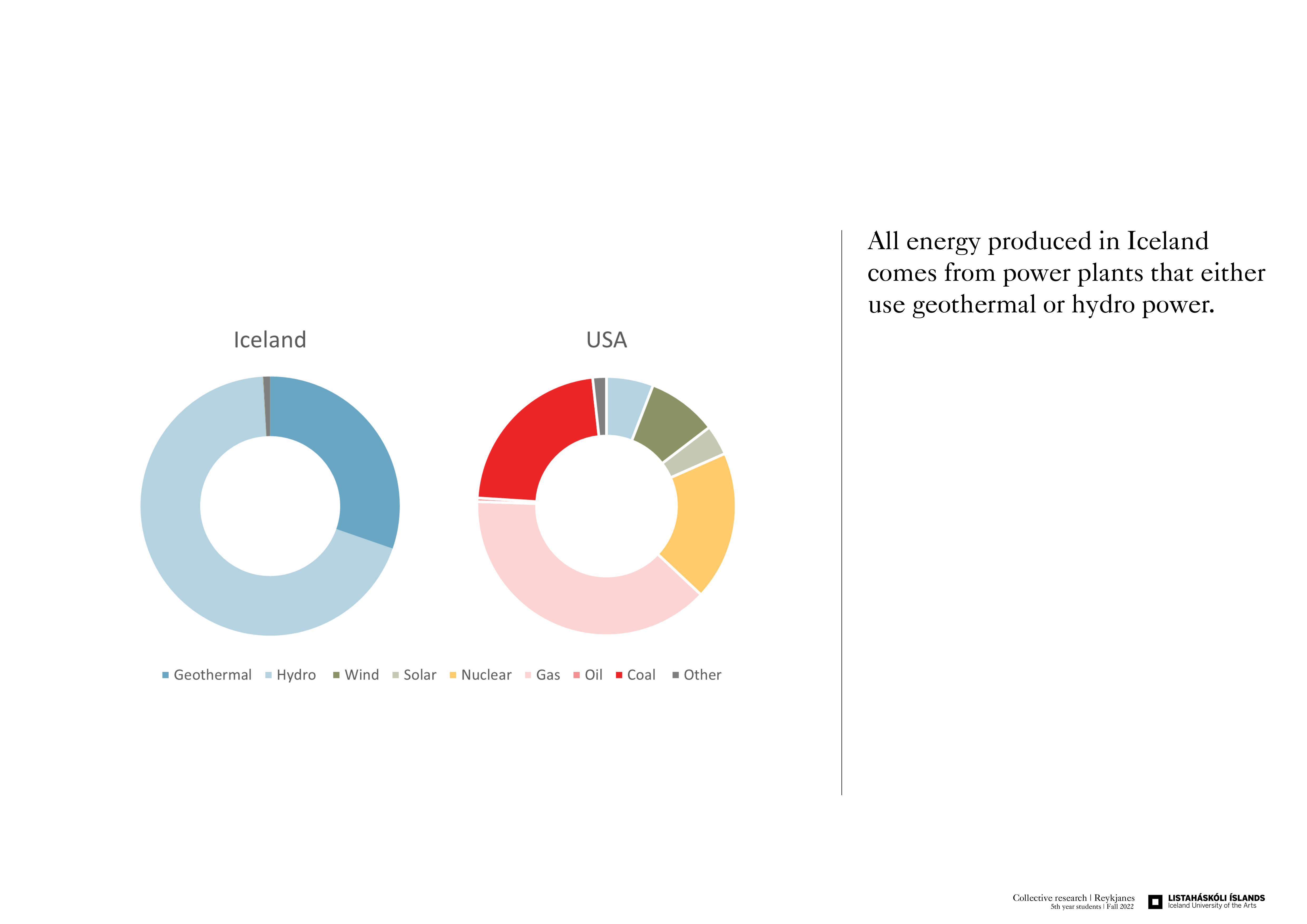 Iceland

USA

Geothermal Hydro Wind Solar Nuclear Gas Oil Coal Other

All energy produced in Iceland comes from power plants that either use geothermal or hydro power.

Collective research | Reykjanes
5th year students | Fall 2022

LISTAHÁSKÓLI ÍSLANDS
Iceland University of the Arts